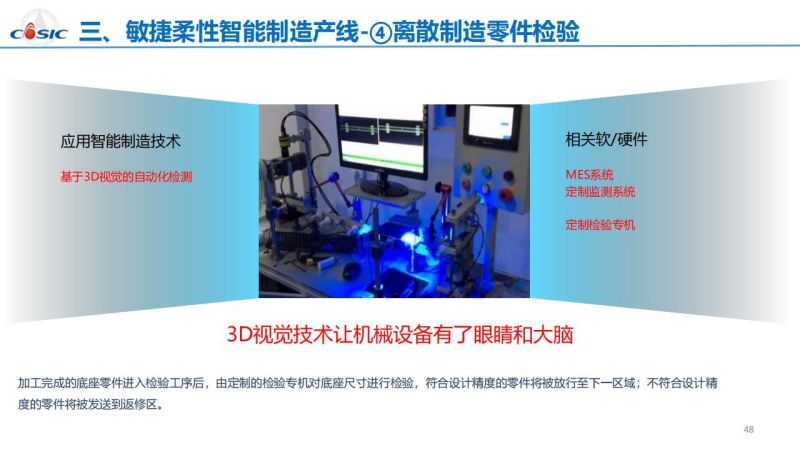 CASIC 三、敏捷柔性智能制造产线-④离散制造零件检验

应用智能制造技术

基于3D视觉的自动化检测

相关软/硬件

MES系统
定制监测系统

定制检验专机

3D视觉技术让机械设备有了眼睛和大脑

加工完成的底座零件进入检验工序后，由定制的检验专机对底座尺寸进行检验，符合设计精度的零件将被放行至下一区域；不符合设计精度的零件将被发送到返修区。

48